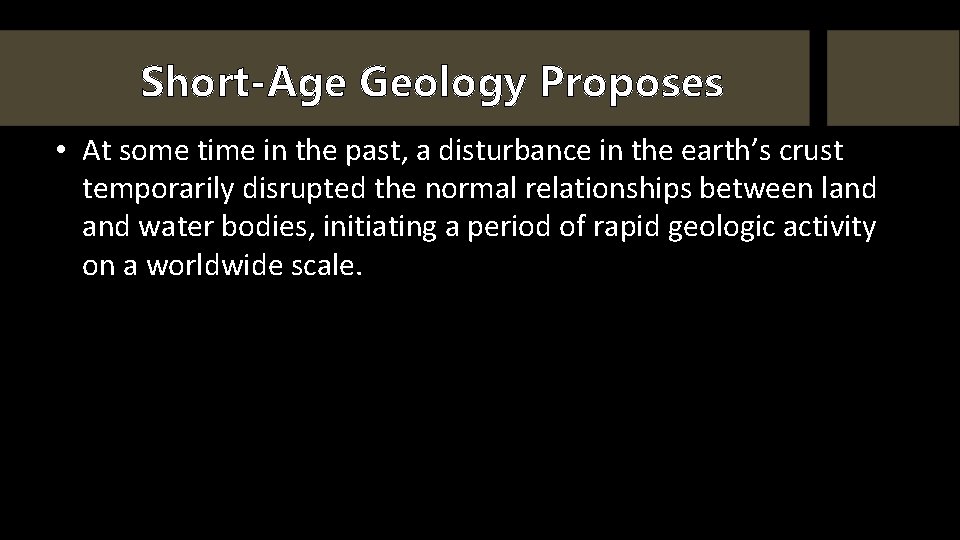 Short-Age Geology Proposes

• At some time in the past, a disturbance in the earth’s crust temporarily disrupted the normal relationships between land and water bodies, initiating a period of rapid geologic activity on a worldwide scale.